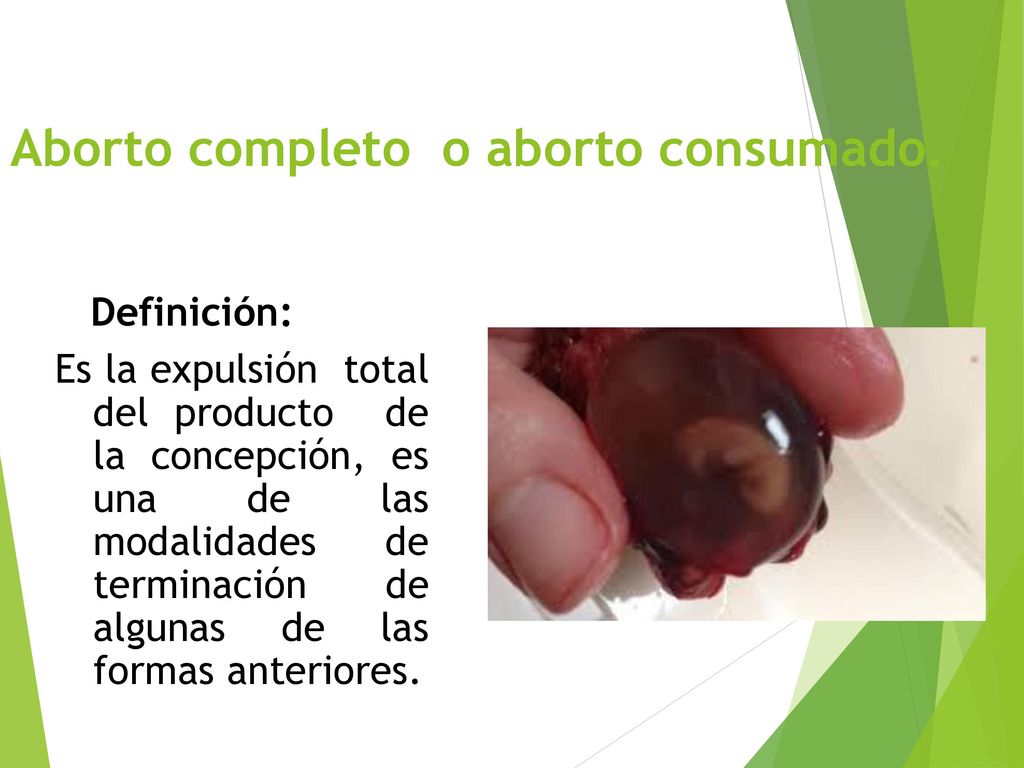 Aborto completo o aborto consumado.

Definición:

Es la expulsión total del producto de la concepción, es una de las modalidades de terminación de algunas de las formas anteriores.